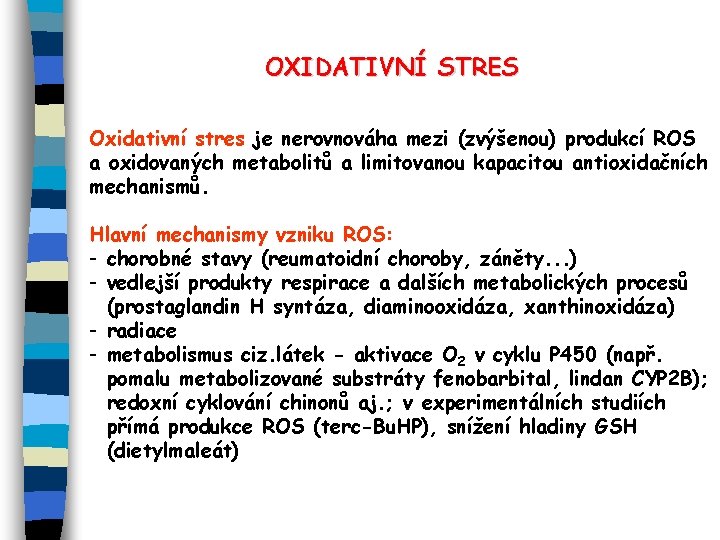 OXIDATIVNÍ STRES

Oxidativní stres je nerovnováha mezi (zvýšenou) produkcí ROS a oxidovaných metabolitů a limitovanou kapacitou antioxidačních mechanismů.

Hlavní mechanismy vzniku ROS:
- chorobné stavy (reumatoidní choroby, záněty...)
- vedlejší produkty respirace a dalších metabolických procesů (prostaglandin H syntáza, diaminooxidáza, xanthinoxidáza)
- radiace
- metabolismus ciz.látek - aktivace $O_2$ v cyklu P450 (např. pomalu metabolizované substráty fenobarbital, lindan CYP2B); redoxní cyklování chinonů aj.; v experimentálních studiích přímá produkce ROS (terc-BuHP), snížení hladiny GSH (dietylmaleát)